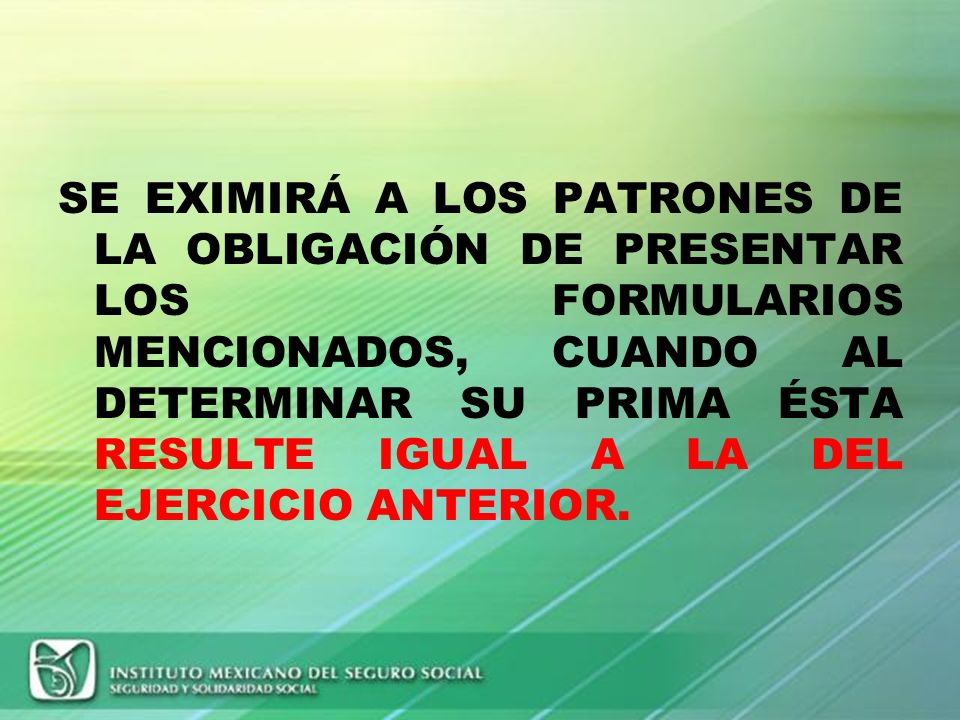 SE EXIMIRÁ A LOS PATRONES DE LA OBLIGACIÓN DE PRESENTAR LOS FORMULARIOS MENCIONADOS, CUANDO AL DETERMINAR SU PRIMA ÉSTA RESULTE IGUAL A LA DEL EJERCICIO ANTERIOR.

INSTITUTO MEXICANO DEL SEGURO SOCIAL
SEGURIDAD Y SOLIDARIDAD SOCIAL